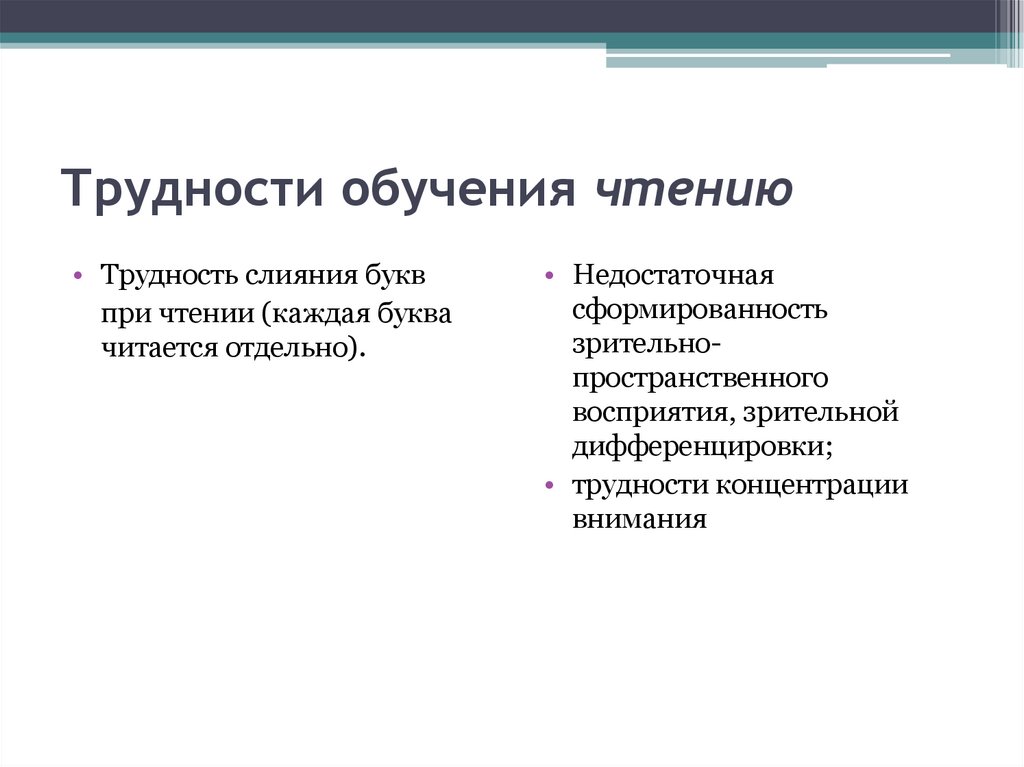 Трудности обучения чтению

• Трудность слияния букв при чтении (каждая буква читается отдельно).

• Недостаточная сформированность зрительно-пространственного восприятия, зрительной дифференцировки;
• трудности концентрации внимания